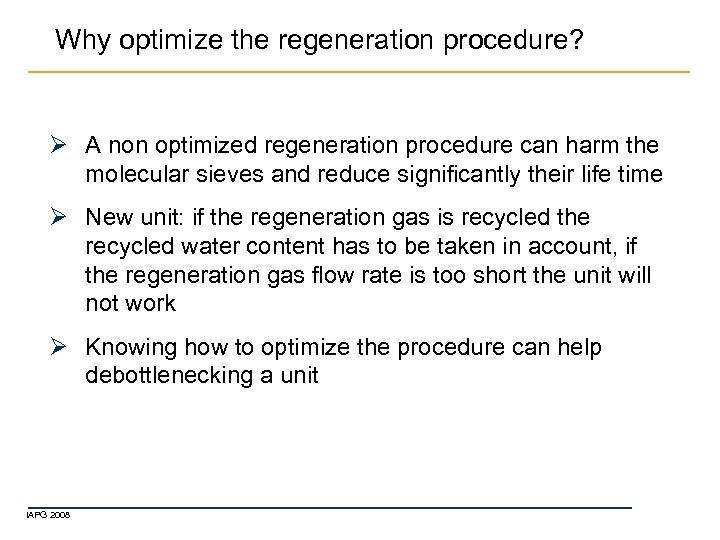 Why optimize the regeneration procedure?

➢ A non optimized regeneration procedure can harm the molecular sieves and reduce significantly their life time

➢ New unit: if the regeneration gas is recycled the recycled water content has to be taken in account, if the regeneration gas flow rate is too short the unit will not work

➢ Knowing how to optimize the procedure can help debottlenecking a unit

IAPG 2008